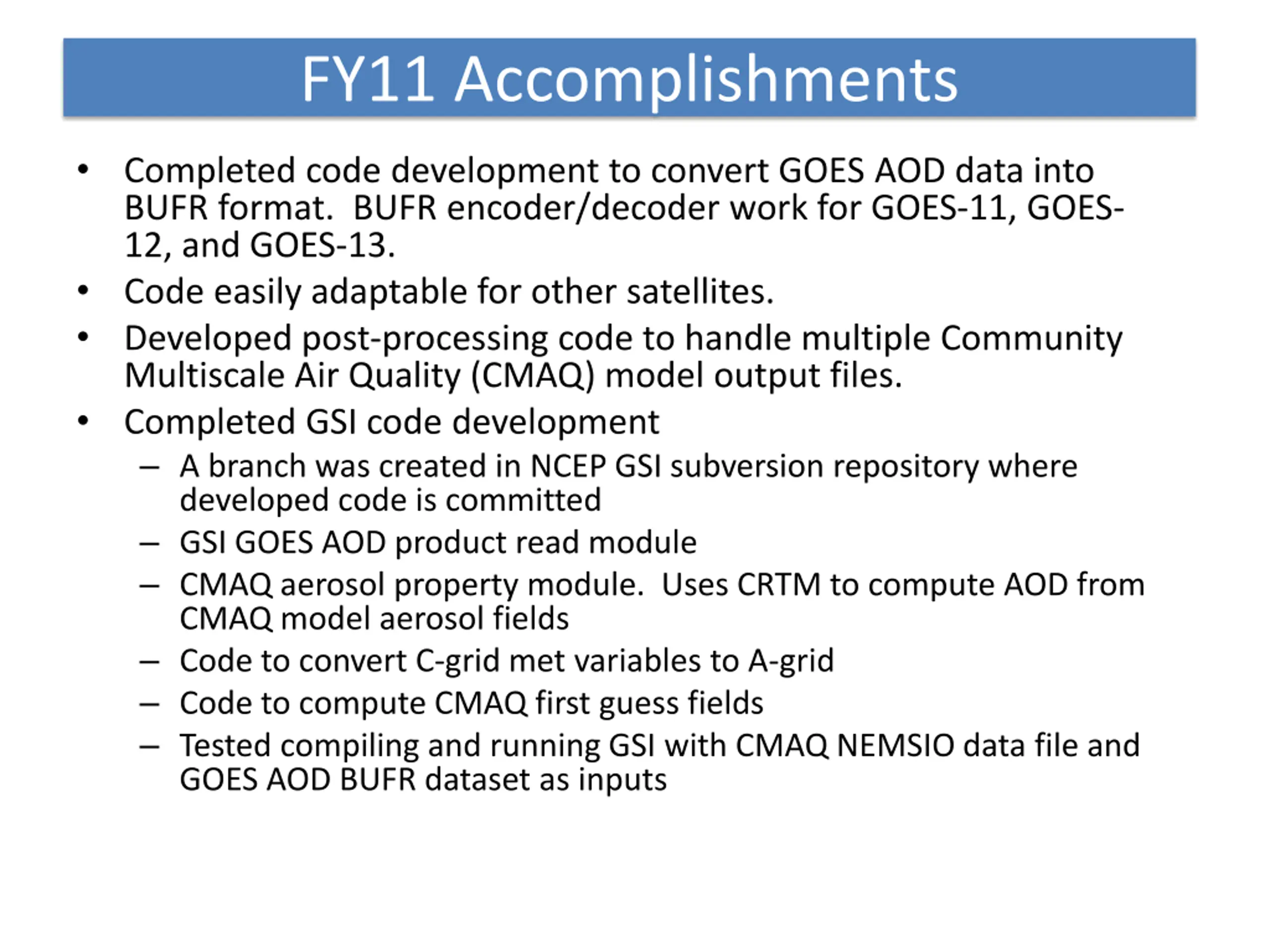 FY11 Accomplishments

• Completed code development to convert GOES AOD data into BUFR format. BUFR encoder/decoder work for GOES-11, GOES-12, and GOES-13.
• Code easily adaptable for other satellites.
• Developed post-processing code to handle multiple Community Multiscale Air Quality (CMAQ) model output files.
• Completed GSI code development
– A branch was created in NCEP GSI subversion repository where developed code is committed
– GSI GOES AOD product read module
– CMAQ aerosol property module. Uses CRTM to compute AOD from CMAQ model aerosol fields
– Code to convert C-grid met variables to A-grid
– Code to compute CMAQ first guess fields
– Tested compiling and running GSI with CMAQ NEMSIO data file and GOES AOD BUFR dataset as inputs